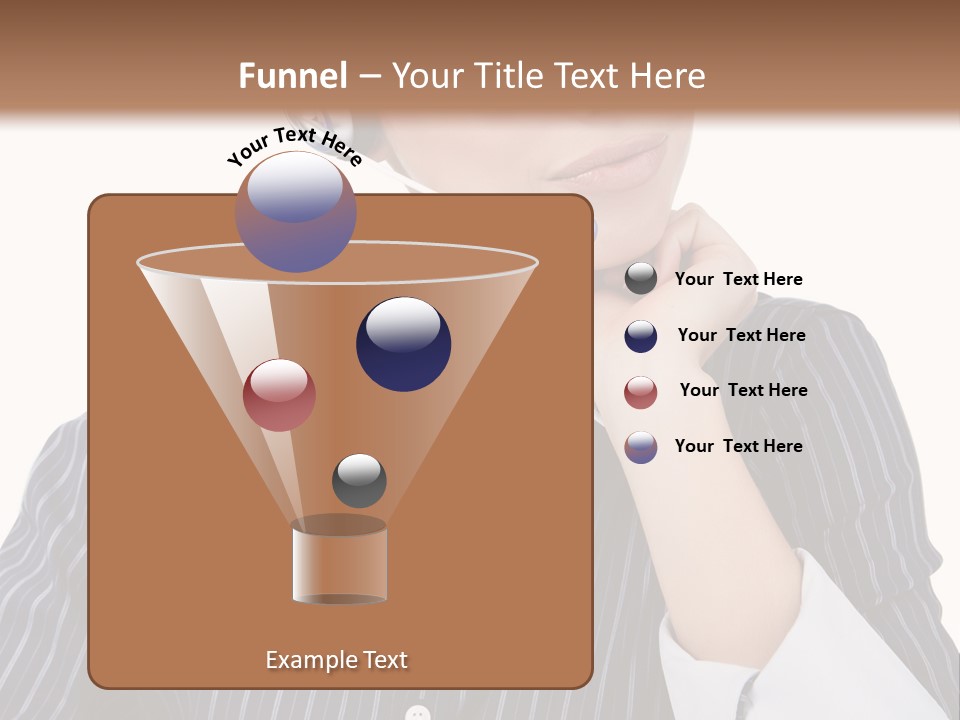 Funnel – Your Title Text Here

Your Text Here

Your Text Here

Your Text Here

Your Text Here

Your Text Here

Example Text